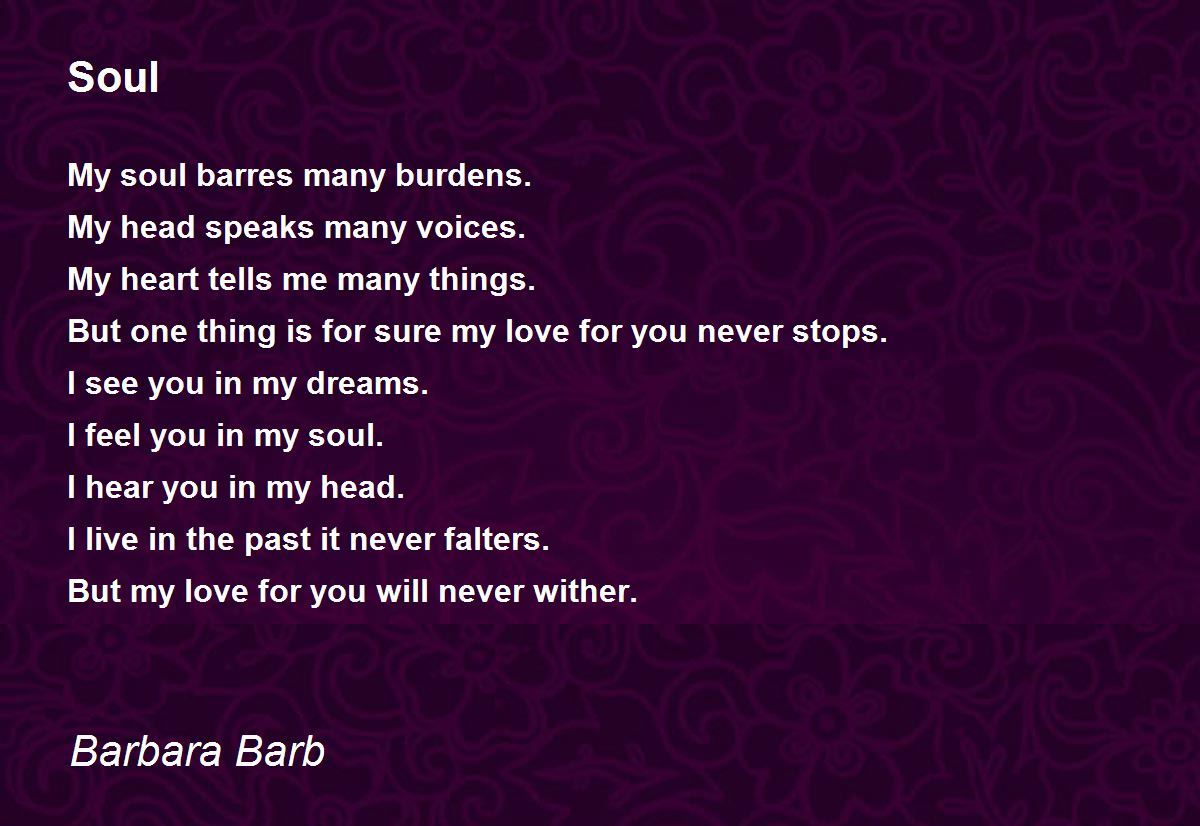 Soul

My soul barres many burdens.
My head speaks many voices.
My heart tells me many things.
But one thing is for sure my love for you never stops.
I see you in my dreams.
I feel you in my soul.
I hear you in my head.
I live in the past it never falters.
But my love for you will never wither.

Barbara Barb